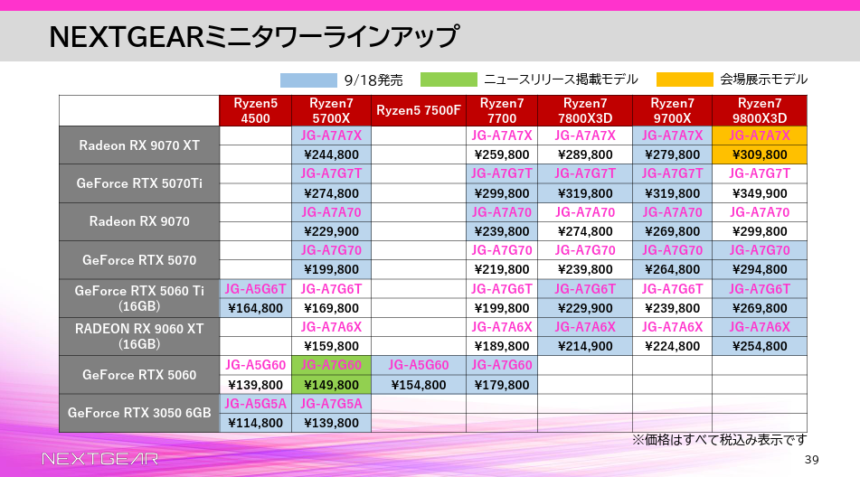 NEXTGEARミニタワーラインアップ

9/18発売　ニュースリリース掲載モデル　会場展示モデル

| | Ryzen5 4500 | Ryzen7 5700X | Ryzen5 7500F | Ryzen7 7700 | Ryzen7 7800X3D | Ryzen7 9700X | Ryzen7 9800X3D |
|---|---|---|---|---|---|---|---|
| Radeon RX 9070 XT | | JG-A7A7X | | JG-A7A7X | JG-A7A7X | JG-A7A7X | JG-A7A7X |
| | | ¥244,800 | | ¥259,800 | ¥289,800 | ¥279,800 | ¥309,800 |
| GeForce RTX 5070Ti | | JG-A7G7T | | JG-A7G7T | JG-A7G7T | JG-A7G7T | JG-A7G7T |
| | | ¥274,800 | | ¥299,800 | ¥319,800 | ¥319,800 | ¥349,900 |
| Radeon RX 9070 | | JG-A7A70 | | JG-A7A70 | JG-A7A70 | JG-A7A70 | JG-A7A70 |
| | | ¥229,900 | | ¥239,800 | ¥274,800 | ¥269,800 | ¥299,800 |
| GeForce RTX 5070 | | JG-A7G70 | | JG-A7G70 | JG-A7G70 | JG-A7G70 | JG-A7G70 |
| | | ¥199,800 | | ¥219,800 | ¥239,800 | ¥264,800 | ¥294,800 |
| GeForce RTX 5060 Ti (16GB) | JG-A5G6T | JG-A7G6T | | JG-A7G6T | JG-A7G6T | JG-A7G6T | JG-A7G6T |
| | ¥164,800 | ¥169,800 | | ¥199,800 | ¥229,900 | ¥239,800 | ¥269,800 |
| RADEON RX 9060 XT (16GB) | | JG-A7A6X | | JG-A7A6X | JG-A7A6X | JG-A7A6X | JG-A7A6X |
| | | ¥159,800 | | ¥189,800 | ¥214,900 | ¥224,800 | ¥254,800 |
| GeForce RTX 5060 | JG-A5G60 | JG-A7G60 | JG-A5G60 | JG-A7G60 | | | |
| | ¥139,800 | ¥149,800 | ¥154,800 | ¥179,800 | | | |
| GeForce RTX 3050 6GB | JG-A5G5A | JG-A7G5A | | | | | |
| | ¥114,800 | ¥139,800 | | | | | |

※価格はすべて税込み表示です

NEXTGEAR

39